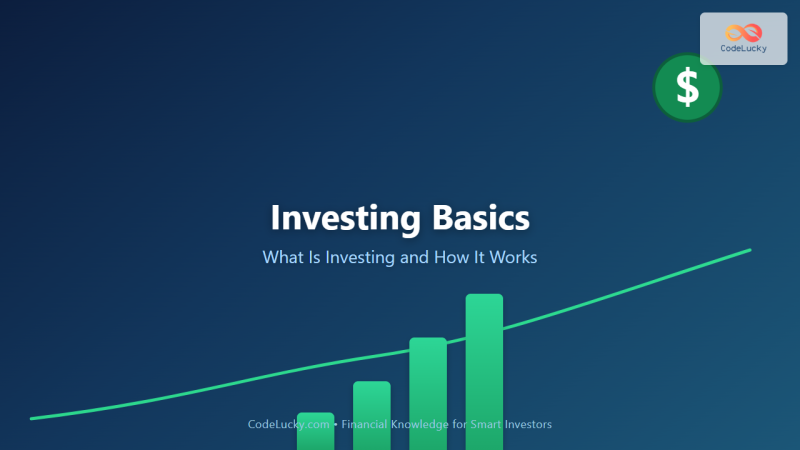 CodeLucky

$

Investing Basics

What Is Investing and How It Works

CodeLucky.com • Financial Knowledge for Smart Investors